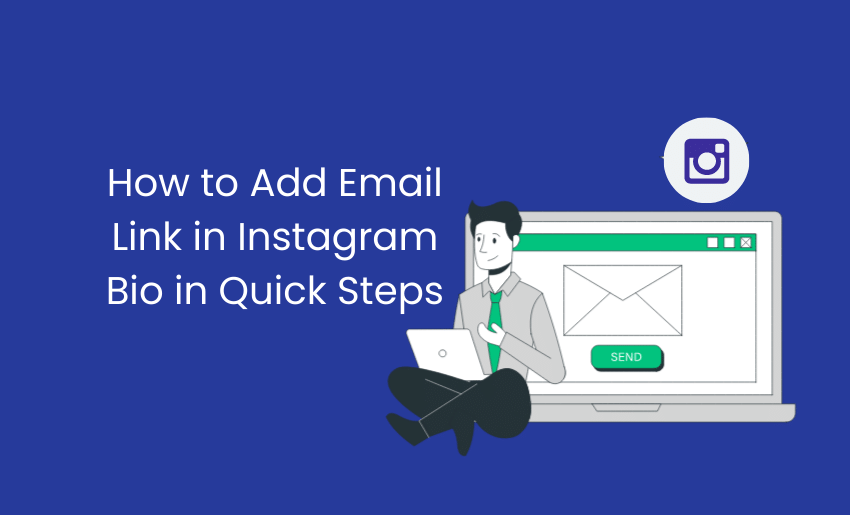 How to Add Email Link in Instagram Bio in Quick Steps

SEND